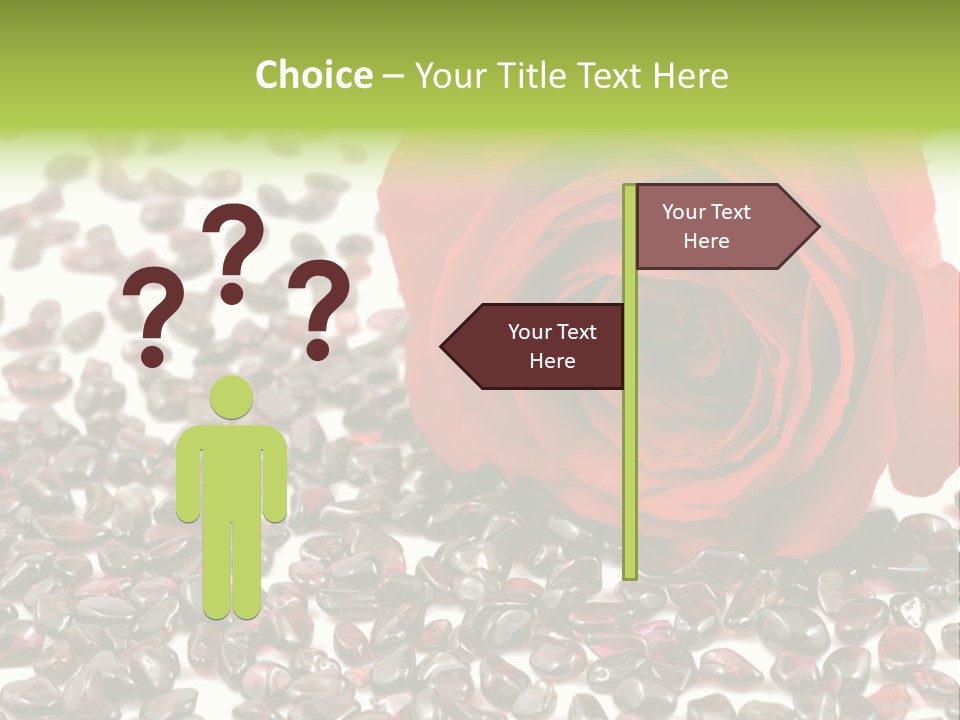 Choice – Your Title Text Here

???

Your Text Here

Your Text Here